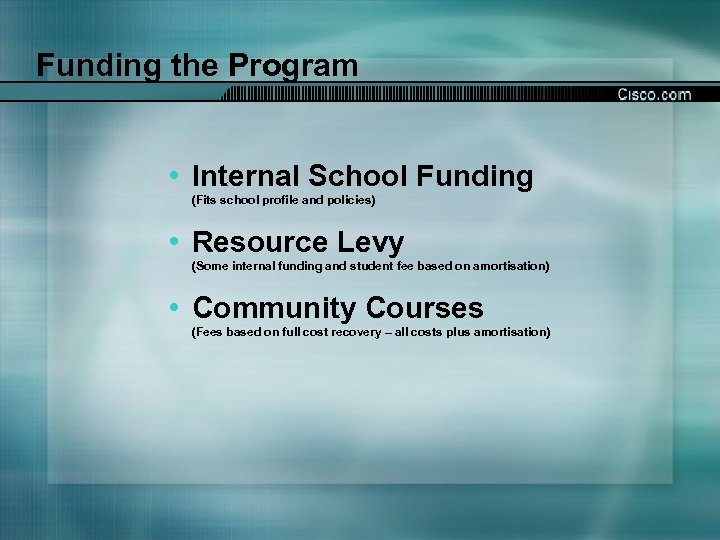 Funding the Program

Cisco.com

• Internal School Funding
(Fits school profile and policies)

• Resource Levy
(Some internal funding and student fee based on amortisation)

• Community Courses
(Fees based on full cost recovery – all costs plus amortisation)